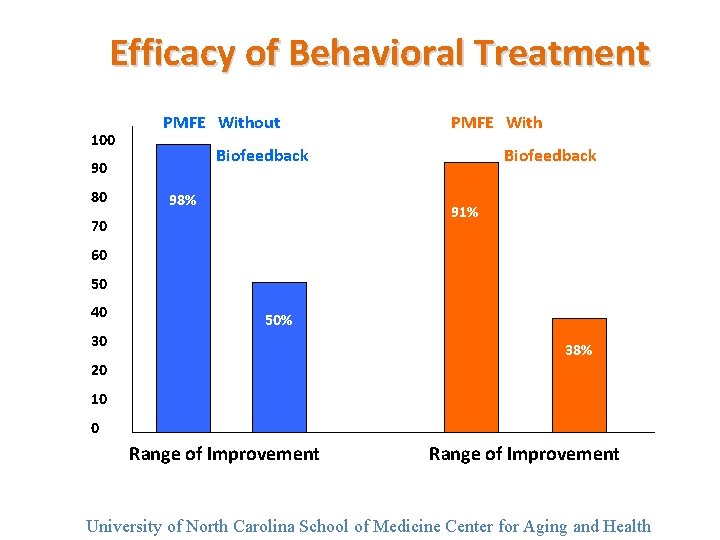 Efficacy of Behavioral Treatment

PMFE Without Biofeedback

PMFE With Biofeedback

100
90
80
70
60
50
40
30
20
10
0

98%

50%

91%

38%

Range of Improvement

Range of Improvement

University of North Carolina School of Medicine Center for Aging and Health